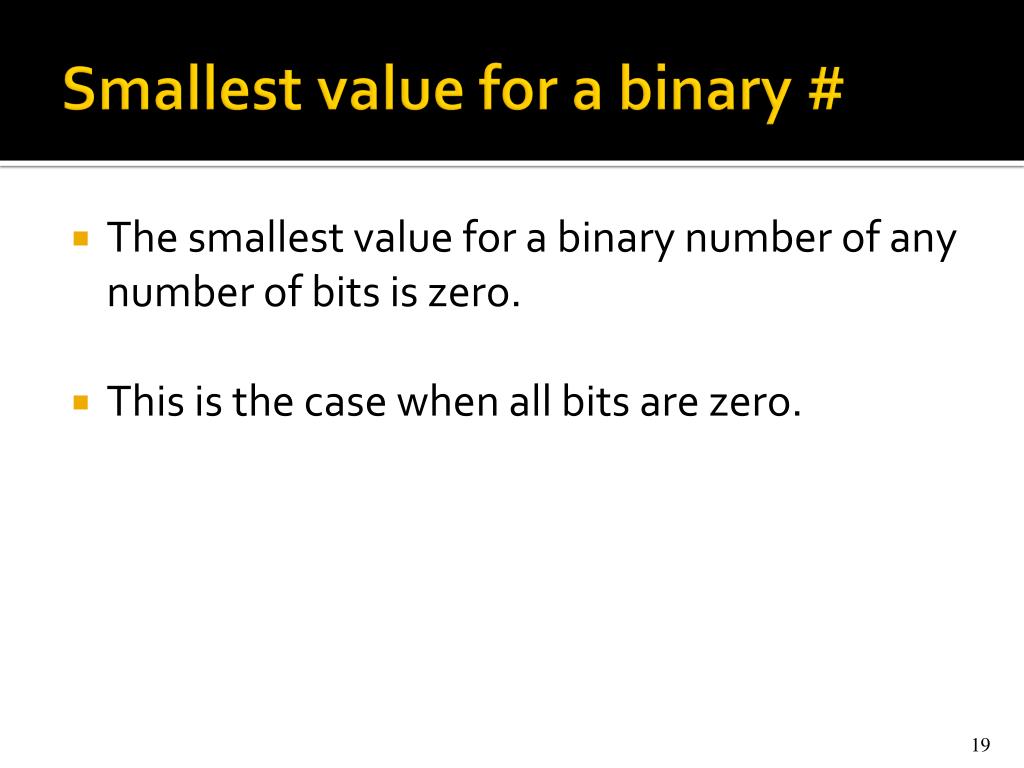 Smallest value for a binary #

The smallest value for a binary number of any number of bits is zero.

This is the case when all bits are zero.

19